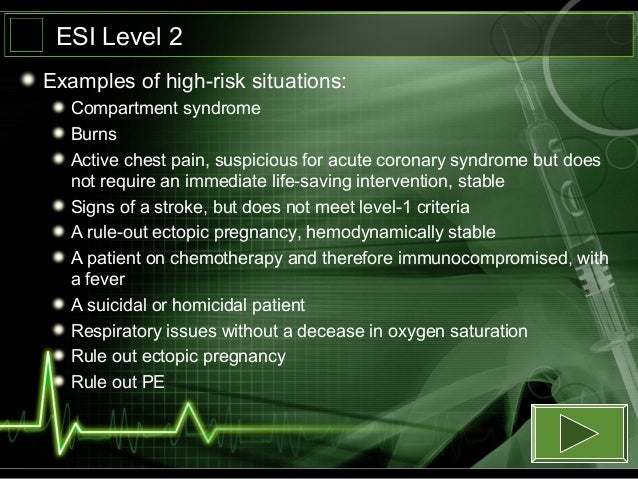 ESI Level 2

Examples of high-risk situations:

Compartment syndrome

Burns

Active chest pain, suspicious for acute coronary syndrome but does not require an immediate life-saving intervention, stable

Signs of a stroke, but does not meet level-1 criteria

A rule-out ectopic pregnancy, hemodynamically stable

A patient on chemotherapy and therefore immunocompromised, with a fever

A suicidal or homicidal patient

Respiratory issues without a decease in oxygen saturation

Rule out ectopic pregnancy

Rule out PE